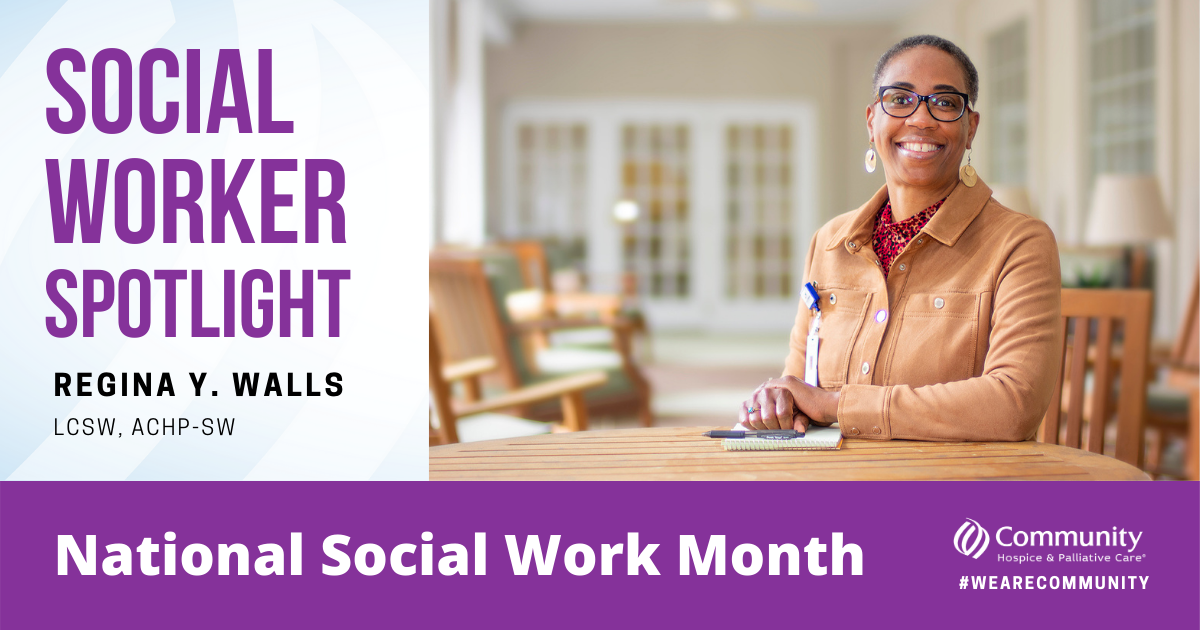 SOCIAL WORKER SPOTLIGHT

REGINA Y. WALLS

LCSW, ACHP-SW

National Social Work Month

Community
Hospice & Palliative Care®

#WEARECOMMUNITY